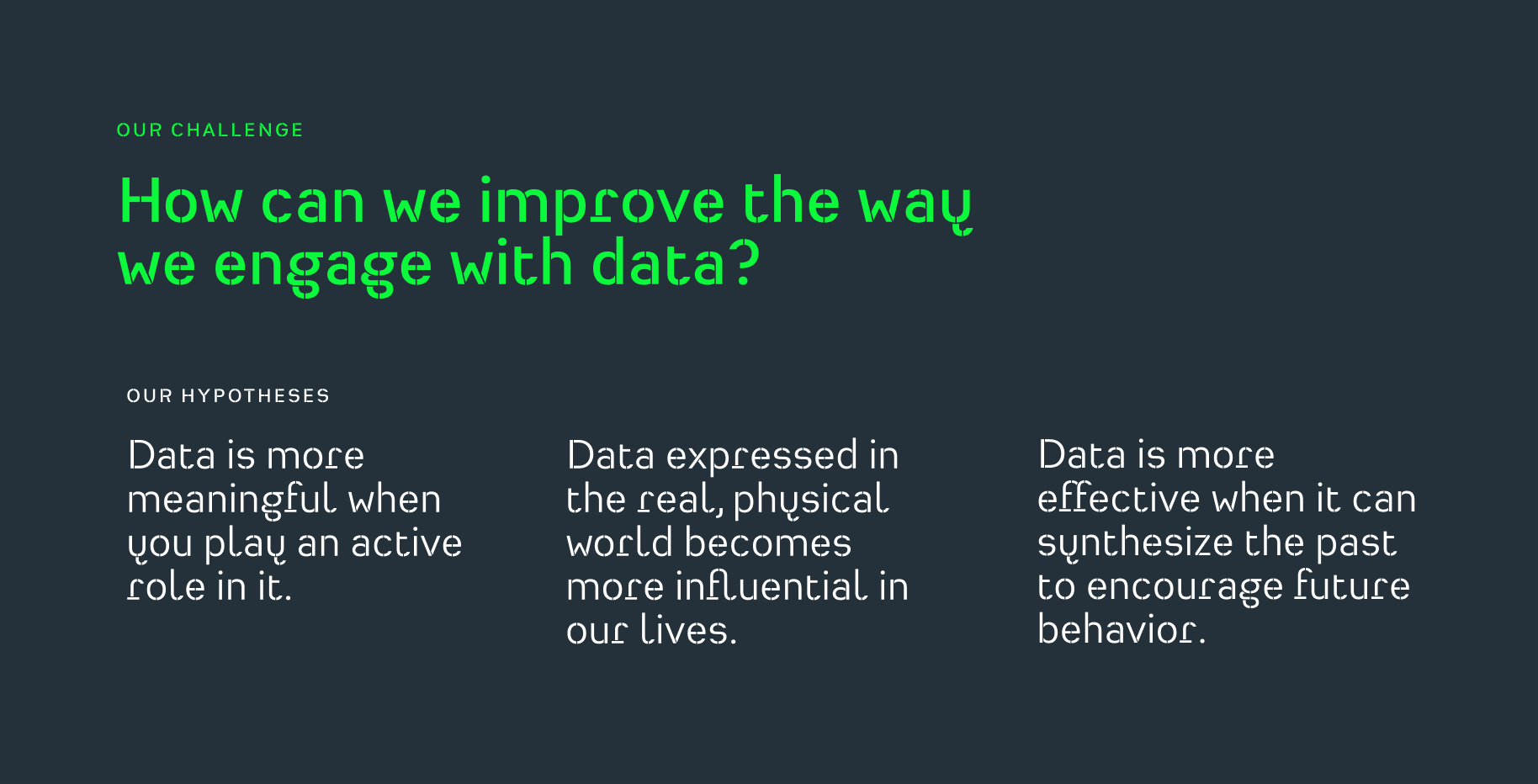 OUR CHALLENGE

How can we improve the way we engage with data?

OUR HYPOTHESES

Data is more meaningful when you play an active role in it.

Data expressed in the real, physical world becomes more influential in our lives.

Data is more effective when it can synthesize the past to encourage future behavior.